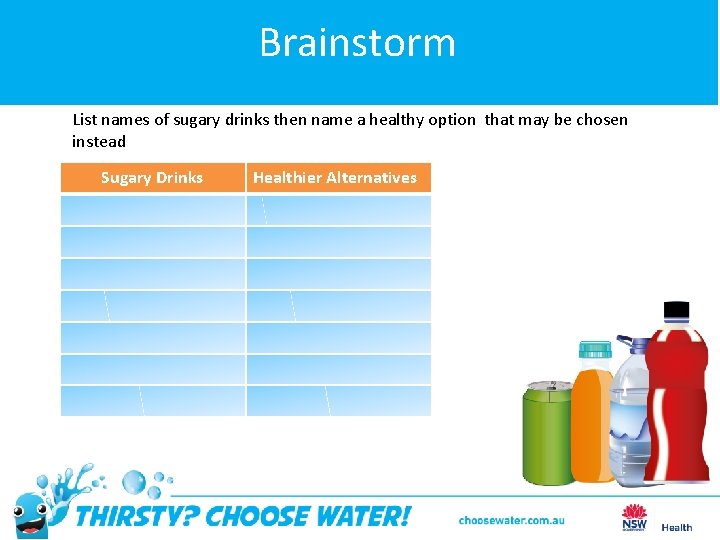 Brainstorm

List names of sugary drinks then name a healthy option that may be chosen instead

| Sugary Drinks | Healthier Alternatives |
|---|---|
| | |
| | |
| | |
| | |
| | |
| | |
| | |

THIRSTY? CHOOSE WATER!

choosewater.com.au

NSW Health